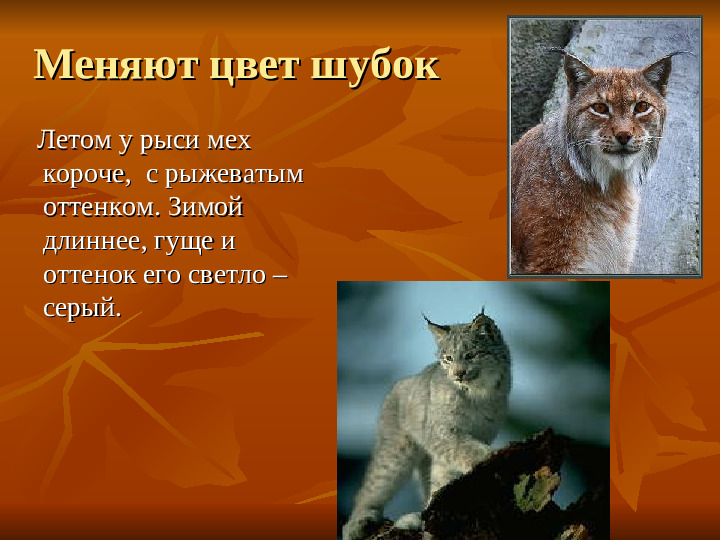 Меняют цвет шубок

Летом у рыси мех короче,  с рыжеватым оттенком. Зимой длиннее, гуще и оттенок его светло – серый.